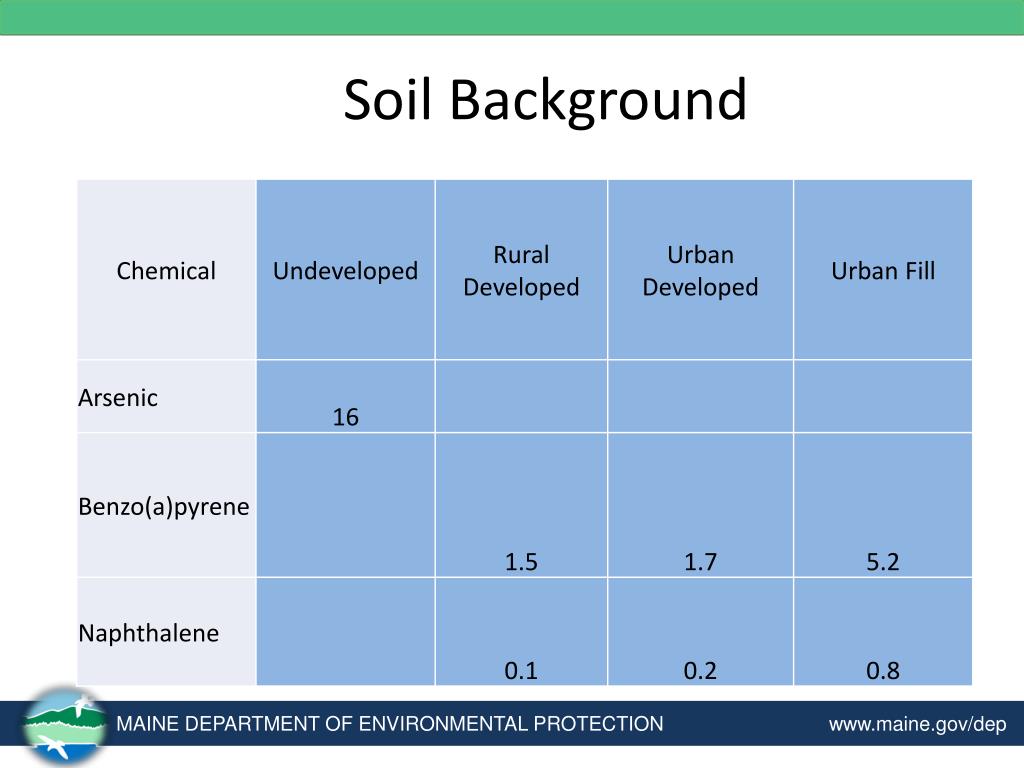 Soil Background

| Chemical | Undeveloped | Rural Developed | Urban Developed | Urban Fill |
|---|---|---|---|---|
| Arsenic | 16 | | | |
| Benzo(a)pyrene | | 1.5 | 1.7 | 5.2 |
| Naphthalene | | 0.1 | 0.2 | 0.8 |

MAINE DEPARTMENT OF ENVIRONMENTAL PROTECTION
www.maine.gov/dep